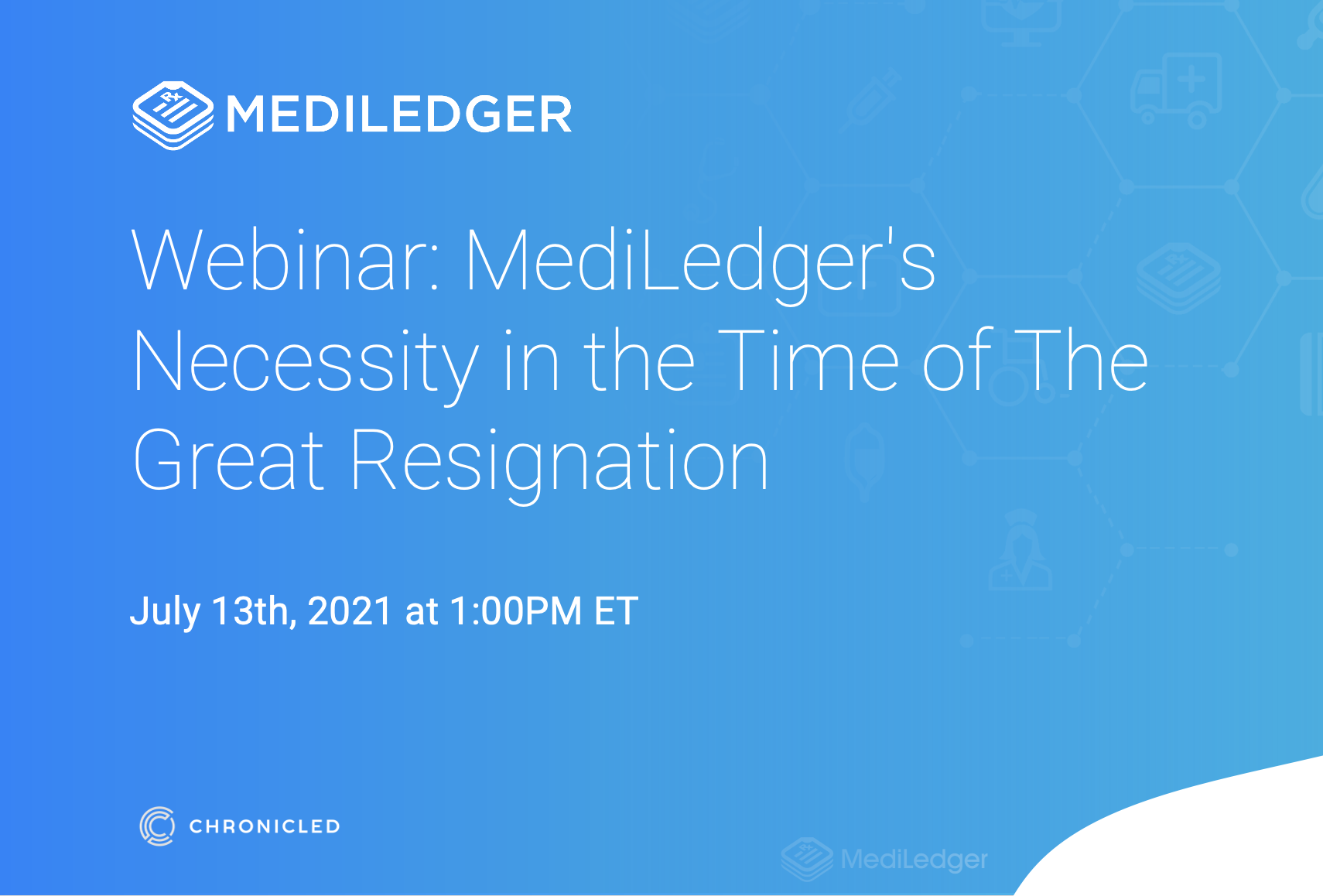 MEDILEDGER

Webinar: MediLedger's Necessity in the Time of The Great Resignation

July 13th, 2021 at 1:00PM ET

CHRONICLED

MediLedger